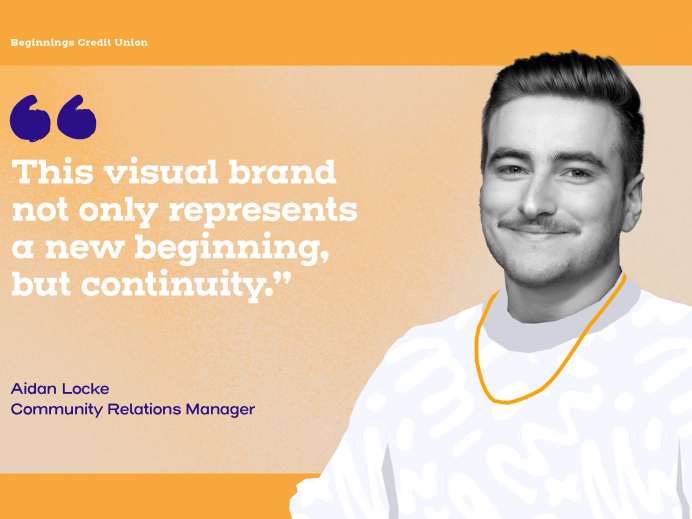 Beginnings Credit Union

“This visual brand not only represents a new beginning, but continuity.”

Aidan Locke
Community Relations Manager